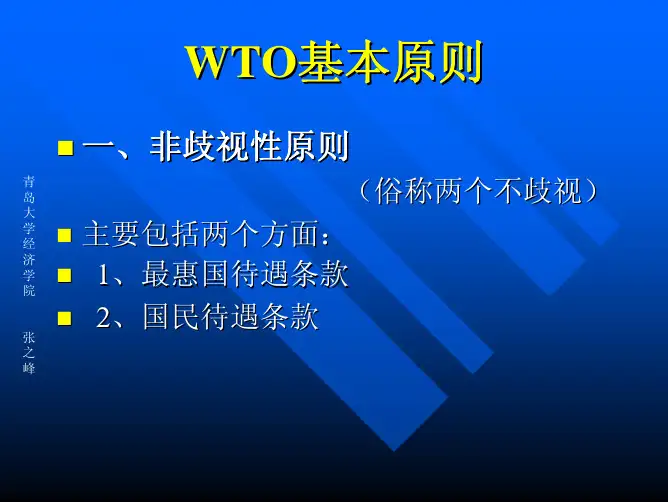 WTO基本原则

一、非歧视性原则

（俗称两个不歧视）

主要包括两个方面：

1、最惠国待遇条款

2、国民待遇条款

青岛大学经济学院 张之峰